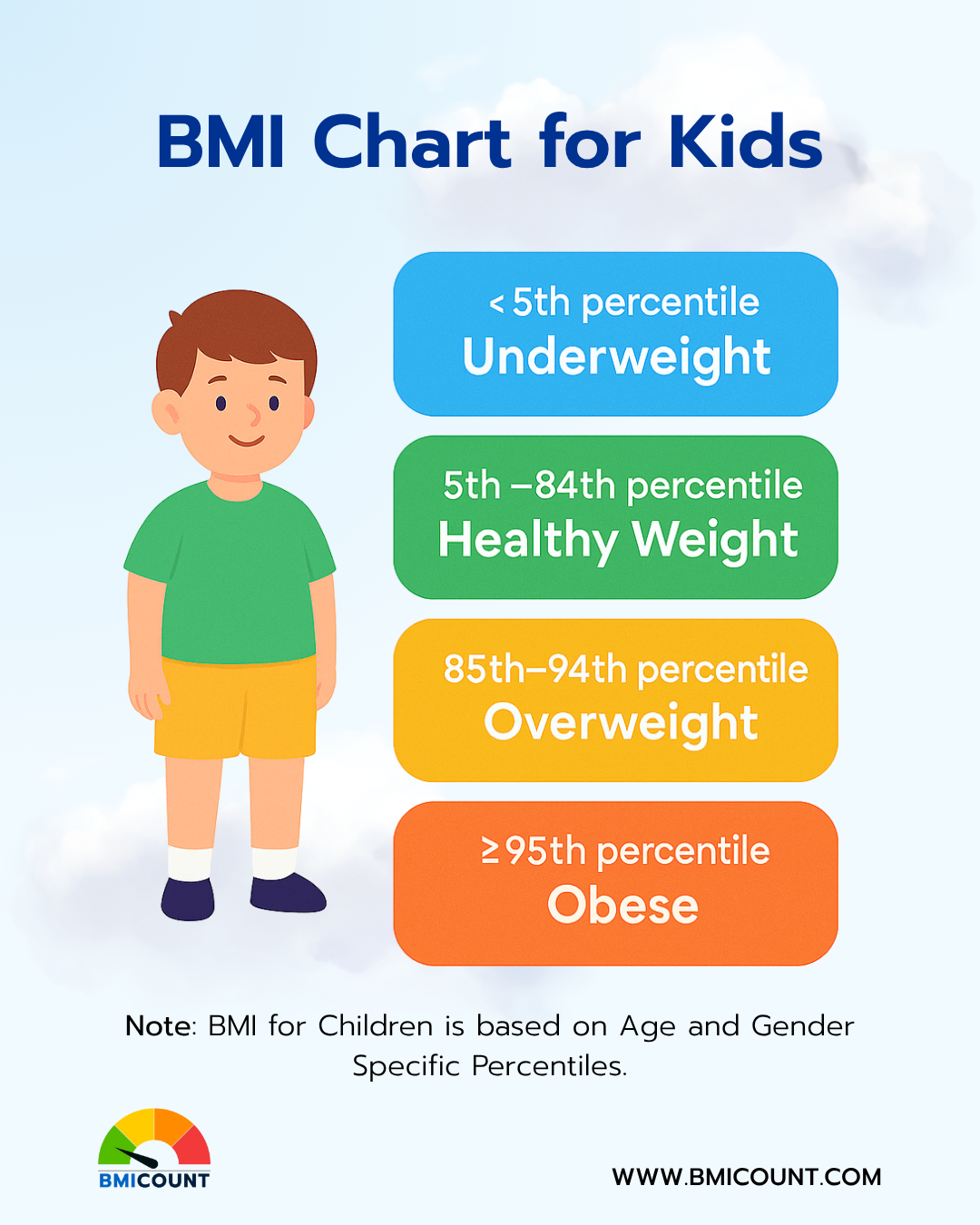 BMI Chart for Kids

< 5th percentile
Underweight

5th –84th percentile
Healthy Weight

85th–94th percentile
Overweight

≥ 95th percentile
Obese

Note: BMI for Children is based on Age and Gender Specific Percentiles.

BMICOUNT

WWW.BMICOUNT.COM